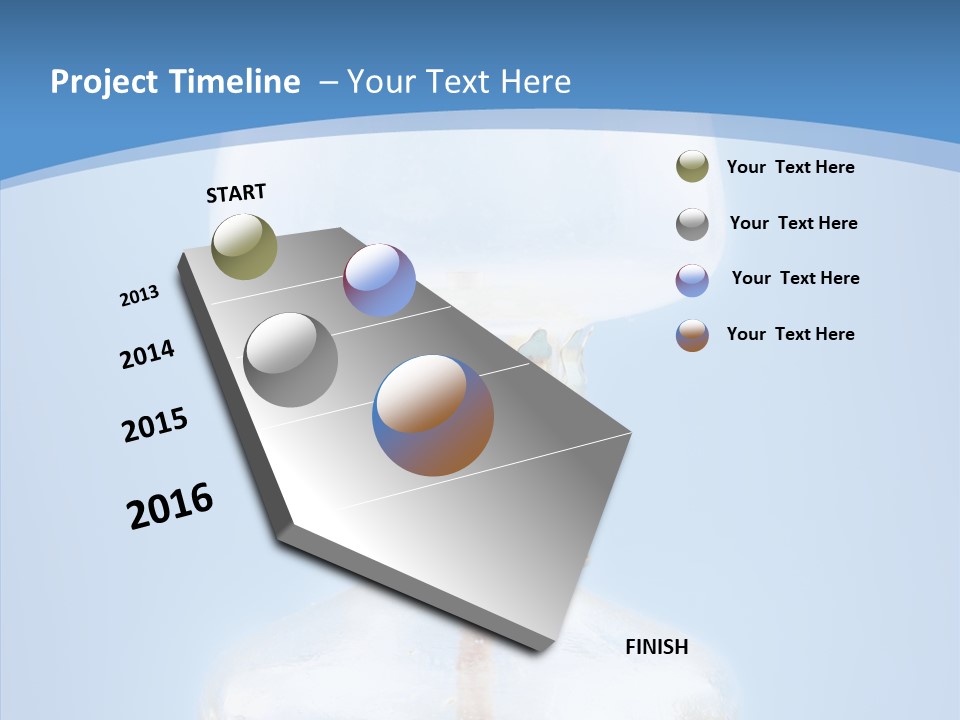 Project Timeline – Your Text Here

START

2013

2014

2015

2016

FINISH

Your Text Here

Your Text Here

Your Text Here

Your Text Here